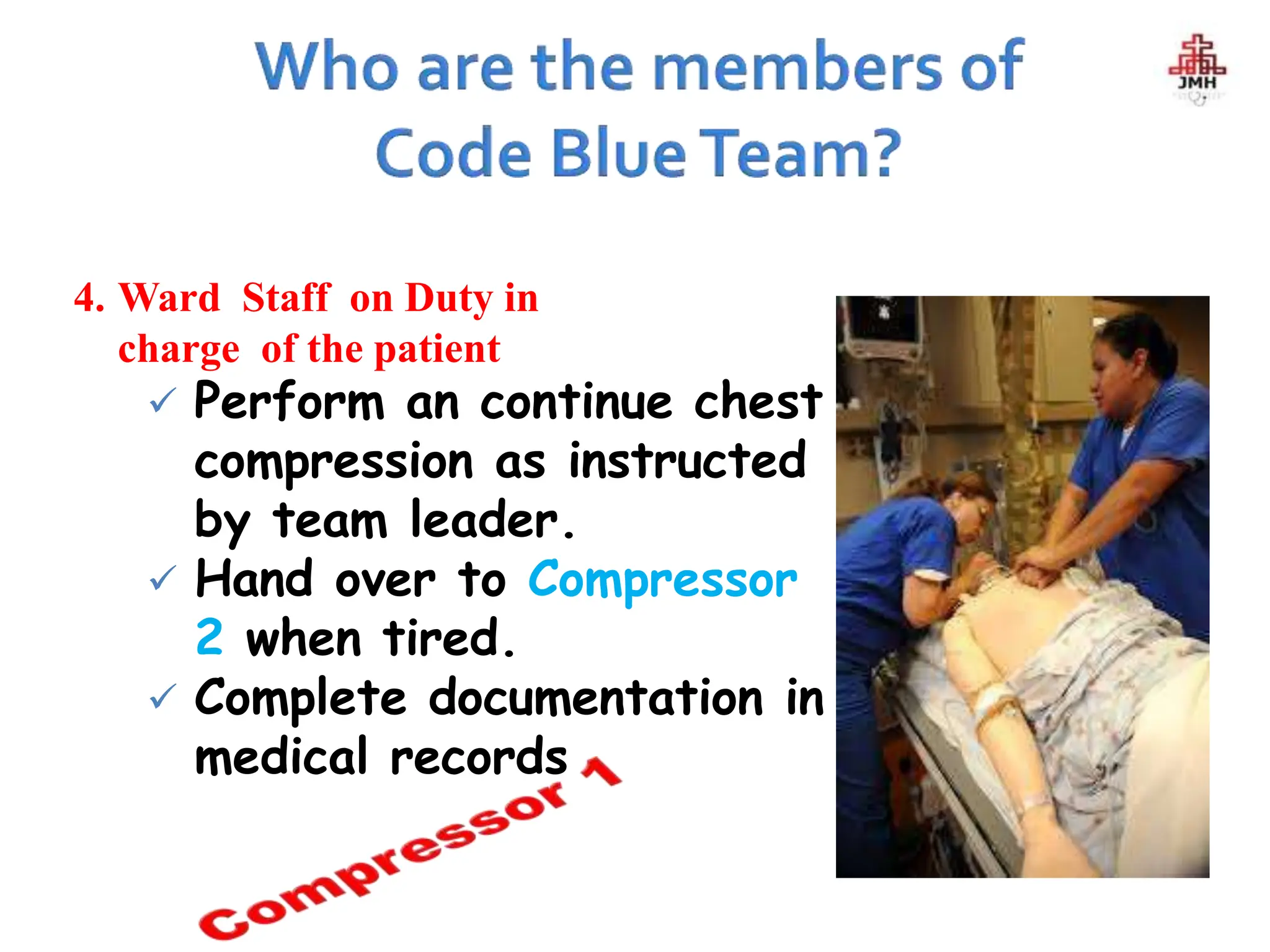 Who are the members of Code Blue Team?

JMH

4. Ward Staff on Duty in charge of the patient

✓ Perform an continue chest compression as instructed by team leader.
✓ Hand over to Compressor 2 when tired.
✓ Complete documentation in medical records

Compressor 1